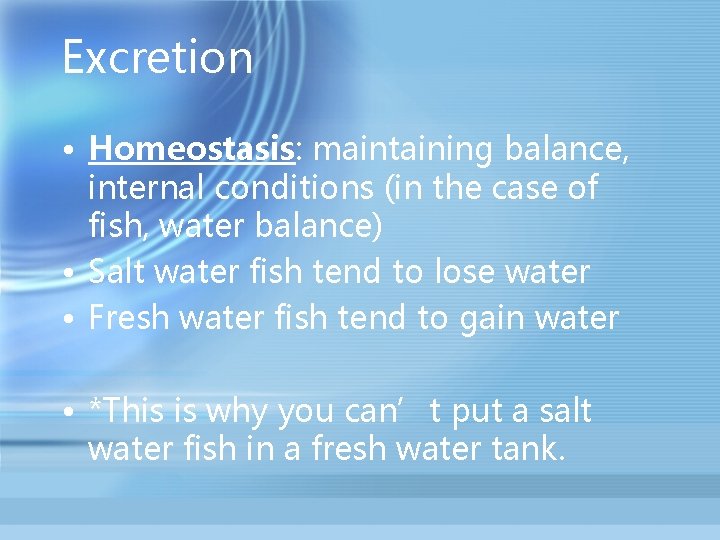 Excretion

• Homeostasis: maintaining balance, internal conditions (in the case of fish, water balance)
• Salt water fish tend to lose water
• Fresh water fish tend to gain water

• *This is why you can’ t put a salt water fish in a fresh water tank.